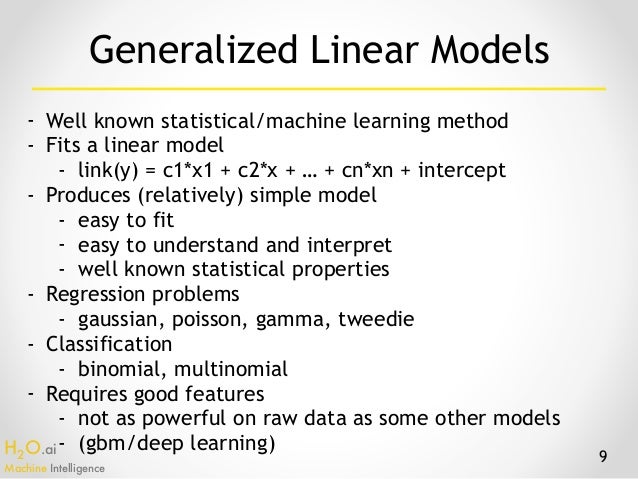 Generalized Linear Models

- Well known statistical/machine learning method
- Fits a linear model
  - link(y) = c1*x1 + c2*x + … + cn*xn + intercept
- Produces (relatively) simple model
  - easy to fit
  - easy to understand and interpret
  - well known statistical properties
- Regression problems
  - gaussian, poisson, gamma, tweedie
- Classification
  - binomial, multinomial
- Requires good features
  - not as powerful on raw data as some other models
  - (gbm/deep learning)

$H_2O$.ai
Machine Intelligence

9